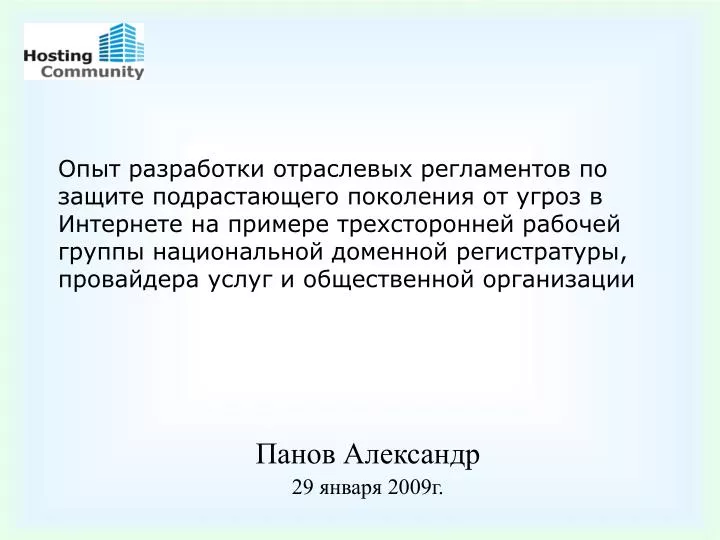 Hosting Community

Опыт разработки отраслевых регламентов по защите подрастающего поколения от угроз в Интернете на примере трехсторонней рабочей группы национальной доменной регистратуры, провайдера услуг и общественной организации

Панов Александр

29 января 2009г.